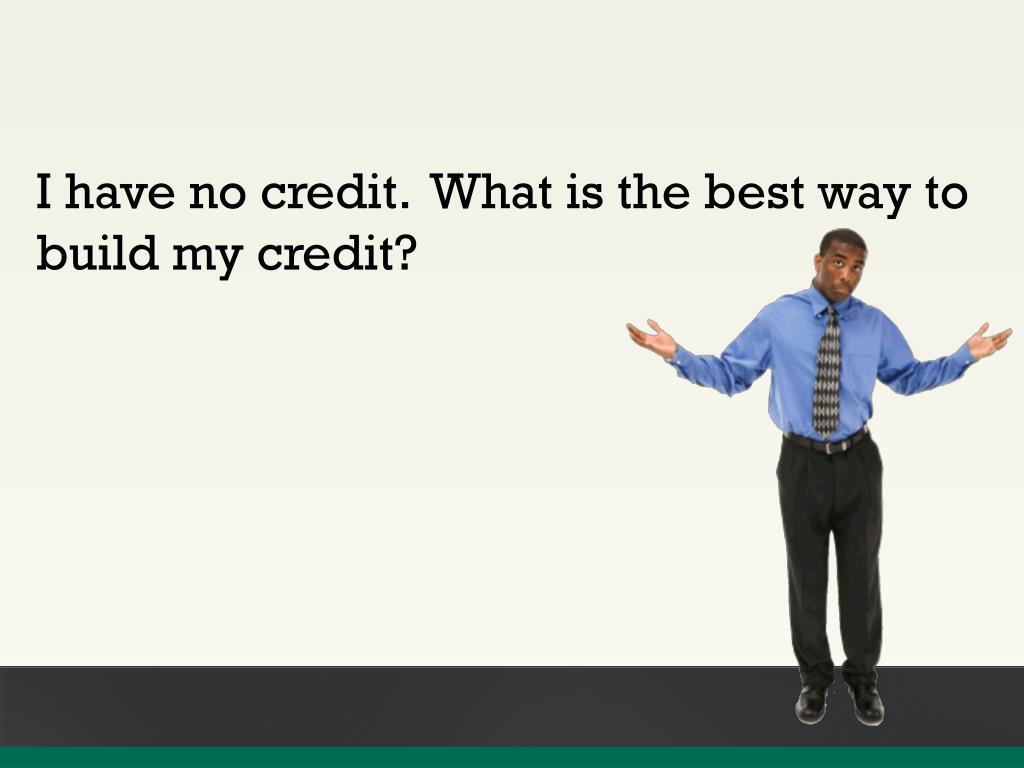 I have no credit. What is the best way to build my credit?